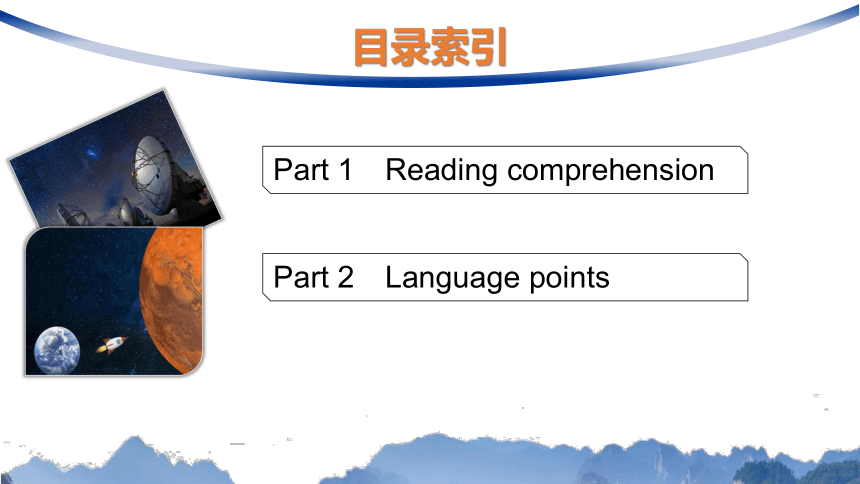 目录索引

Part 1 Reading comprehension

Part 2 Language points